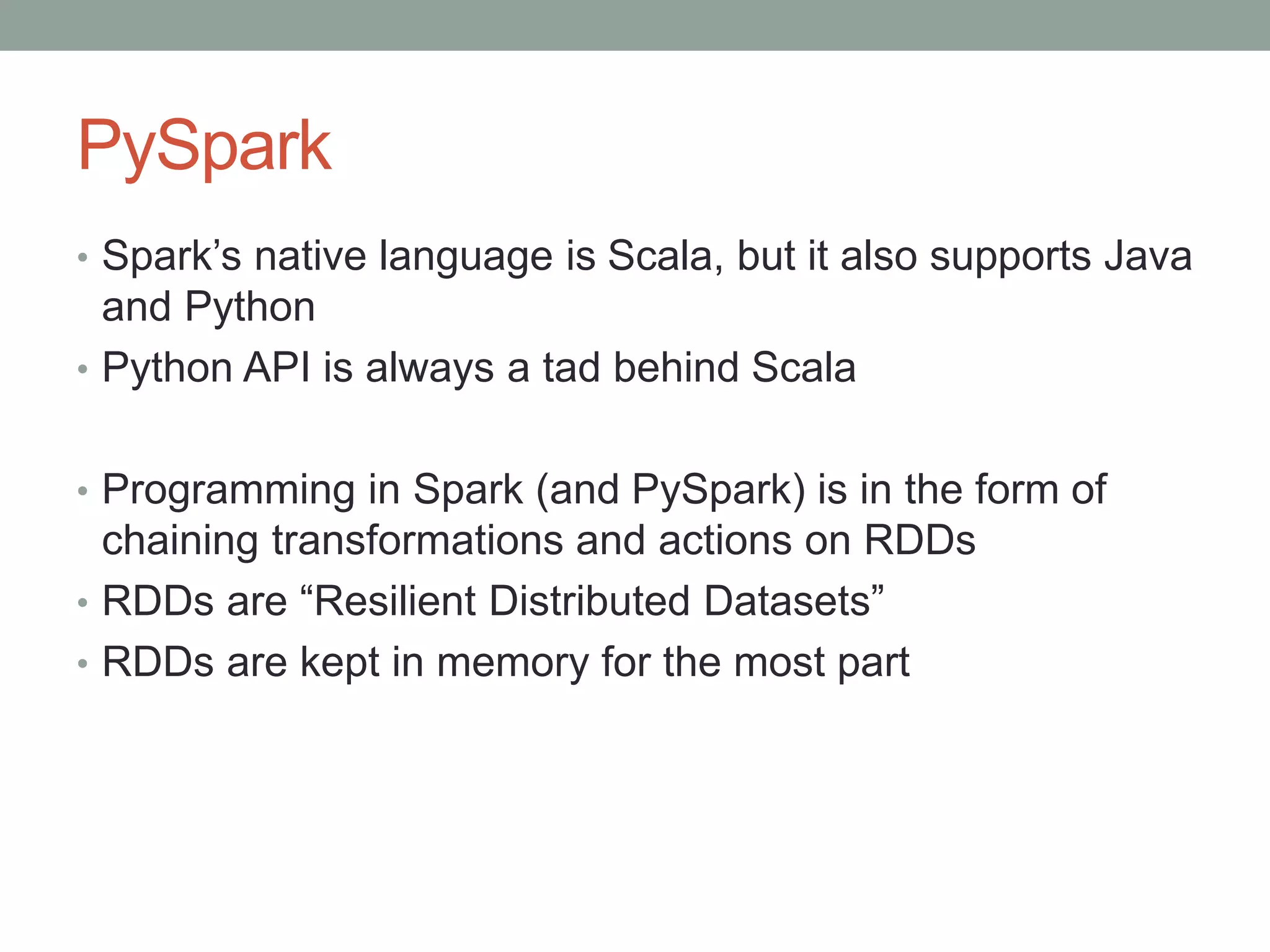 PySpark

• Spark’s native language is Scala, but it also supports Java and Python
• Python API is always a tad behind Scala

• Programming in Spark (and PySpark) is in the form of chaining transformations and actions on RDDs
• RDDs are “Resilient Distributed Datasets”
• RDDs are kept in memory for the most part